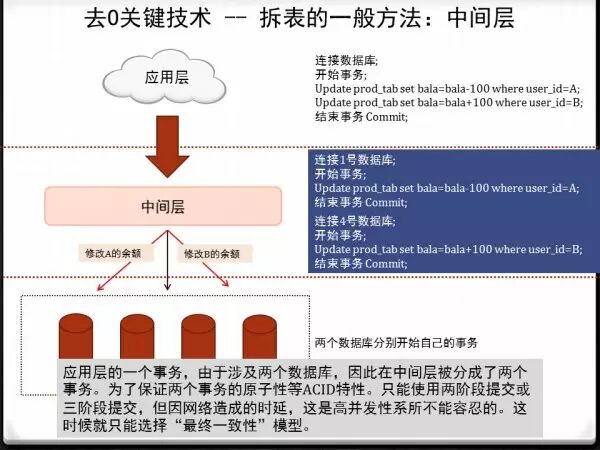 去0关键技术 -- 拆表的一般方法：中间层

应用层

连接数据库;
开始事务;
Update prod_tab set bala=bala-100 where user_id=A;
Update prod_tab set bala=bala+100 where user_id=B;
结束事务 Commit;

中间层

连接1号数据库;
开始事务;
Update prod_tab set bala=bala-100 where user_id=A;
结束事务 Commit;
连接4号数据库;
开始事务;
Update prod_tab set bala=bala+100 where user_id=B;
结束事务 Commit;

修改A的余额

修改B的余额

两个数据库分别开始自己的事务

应用层的一个事务，由于涉及两个数据库，因此在中间层被分成了两个事务。为了保证两个事务的原子性等ACID特性。只能使用两阶段提交或三阶段提交，但因网络造成的时延，这是高并发性系所不能容忍的。这时候就只能选择“最终一致性”模型。